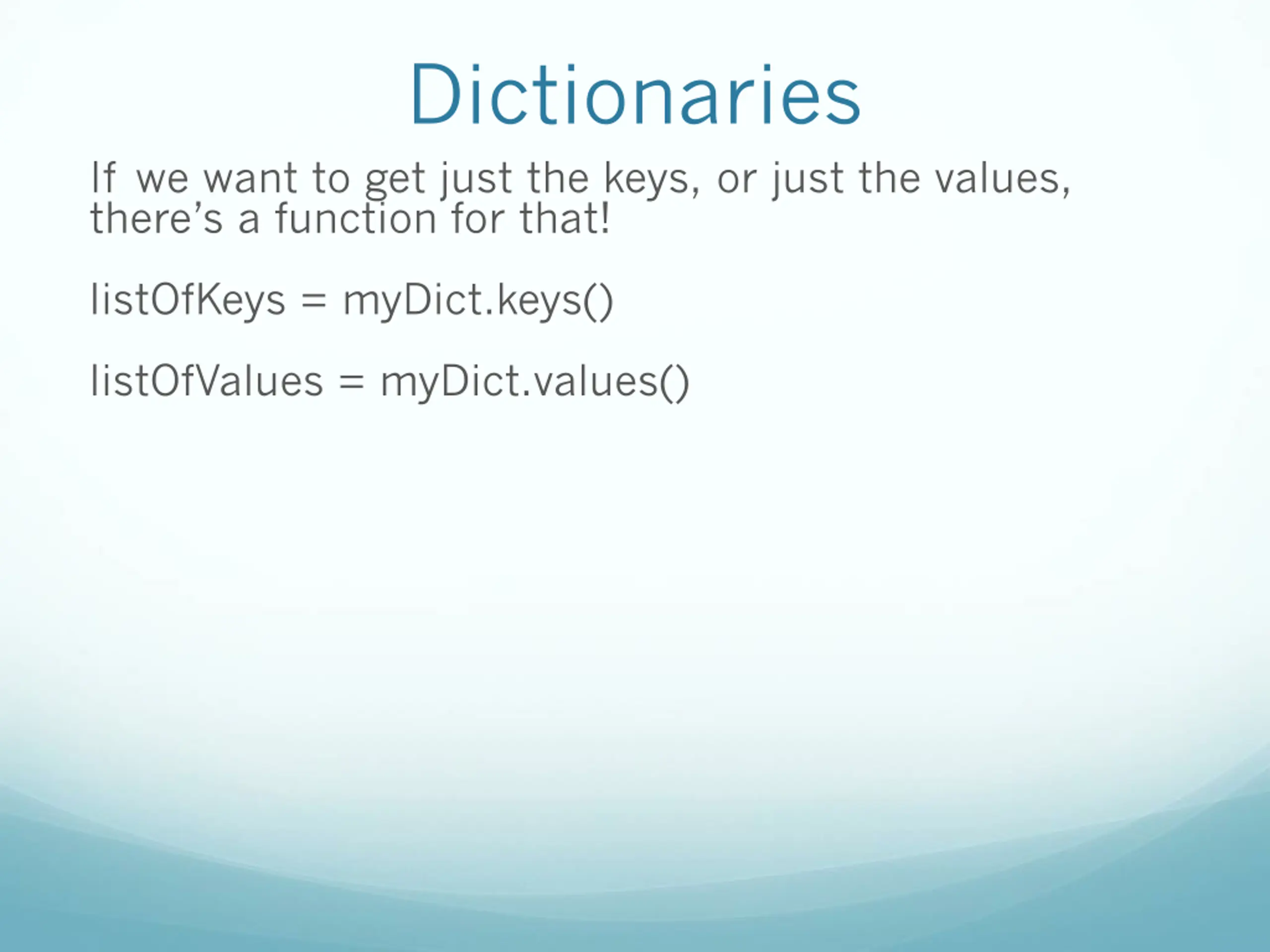 Dictionaries

If we want to get just the keys, or just the values, there's a function for that!

listOfKeys = myDict.keys()

listOfValues = myDict.values()